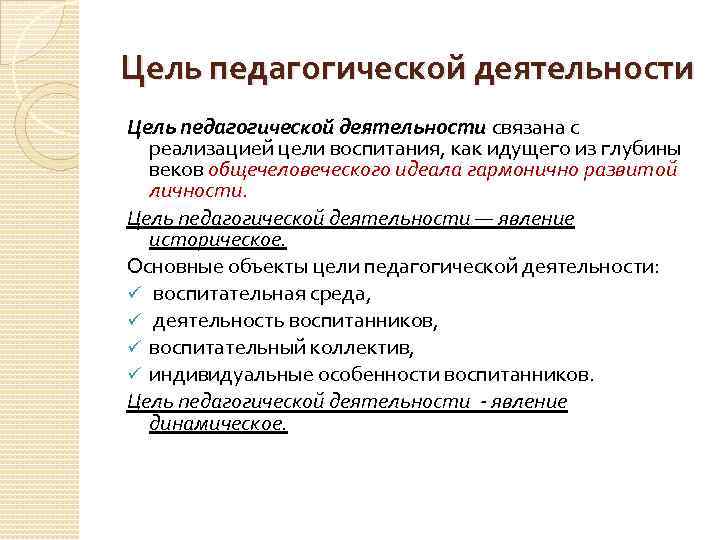 Цель педагогической деятельности

Цель педагогической деятельности связана с реализацией цели воспитания, как идущего из глубины веков общечеловеческого идеала гармонично развитой личности.

Цель педагогической деятельности — явление историческое.

Основные объекты цели педагогической деятельности:
✓ воспитательная среда,
✓ деятельность воспитанников,
✓ воспитательный коллектив,
✓ индивидуальные особенности воспитанников.

Цель педагогической деятельности - явление динамическое.